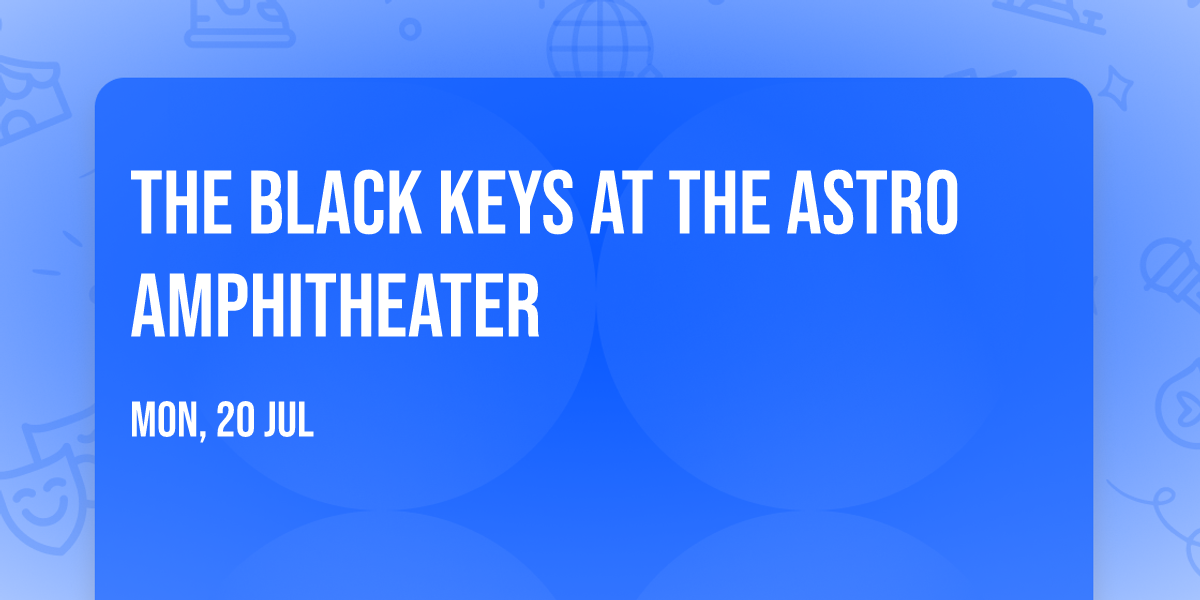 THE BLACK KEYS AT THE ASTRO AMPHITHEATER

MON, 20 JUL